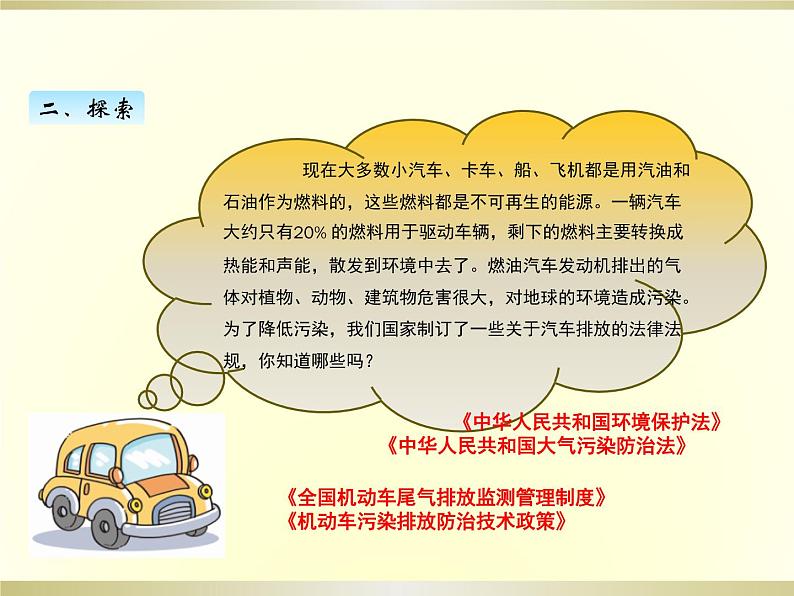 二、探索

现在大多数小汽车、卡车、船、飞机都是用汽油和石油作为燃料的，这些燃料都是不可再生的能源。一辆汽车大约只有20% 的燃料用于驱动车辆，剩下的燃料主要转换成热能和声能，散发到环境中去了。燃油汽车发动机排出的气体对植物、动物、建筑物危害很大，对地球的环境造成污染。为了降低污染，我们国家制订了一些关于汽车排放的法律法规，你知道哪些吗？

《中华人民共和国环境保护法》
《中华人民共和国大气污染防治法》

《全国机动车尾气排放监测管理制度》
《机动车污染排放防治技术政策》